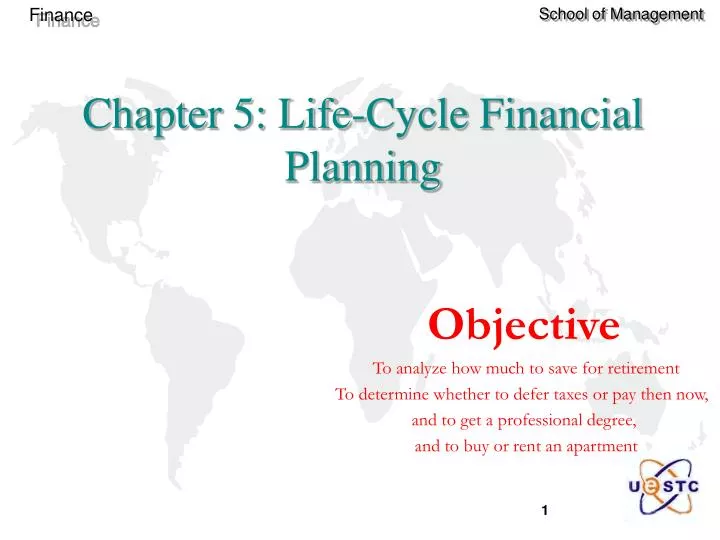 Finance

School of Management

Chapter 5: Life-Cycle Financial Planning

Objective

To analyze how much to save for retirement

To determine whether to defer taxes or pay then now,

and to get a professional degree,

and to buy or rent an apartment

UESTC

1